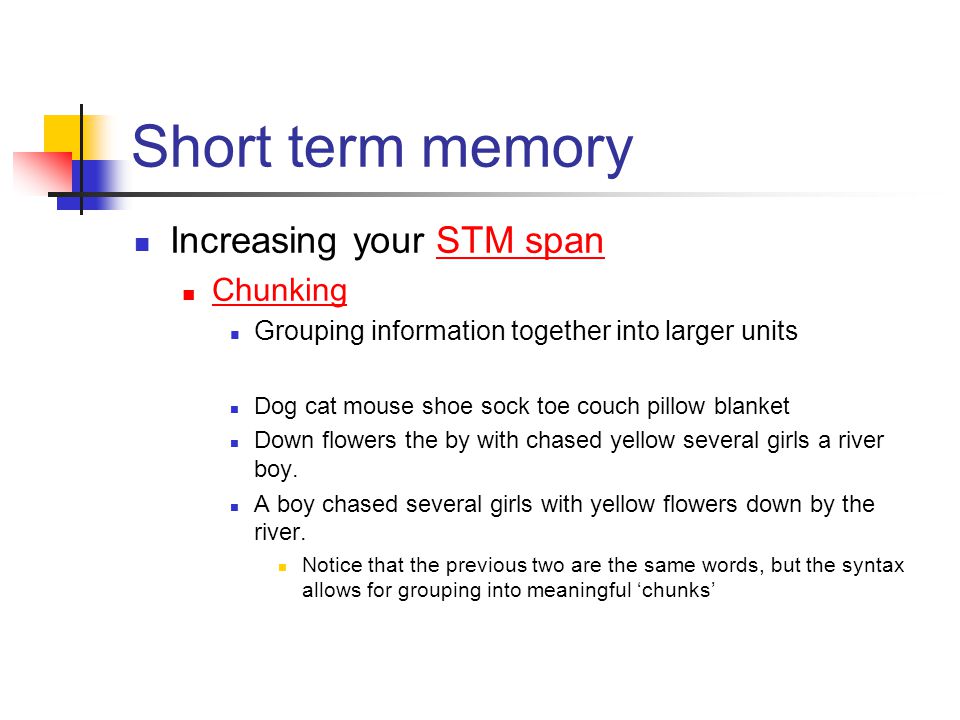 Short term memory

Increasing your STM span

Chunking

Grouping information together into larger units

Dog cat mouse shoe sock toe couch pillow blanket

Down flowers the by with chased yellow several girls a river boy.

A boy chased several girls with yellow flowers down by the river.

Notice that the previous two are the same words, but the syntax allows for grouping into meaningful ‘chunks’